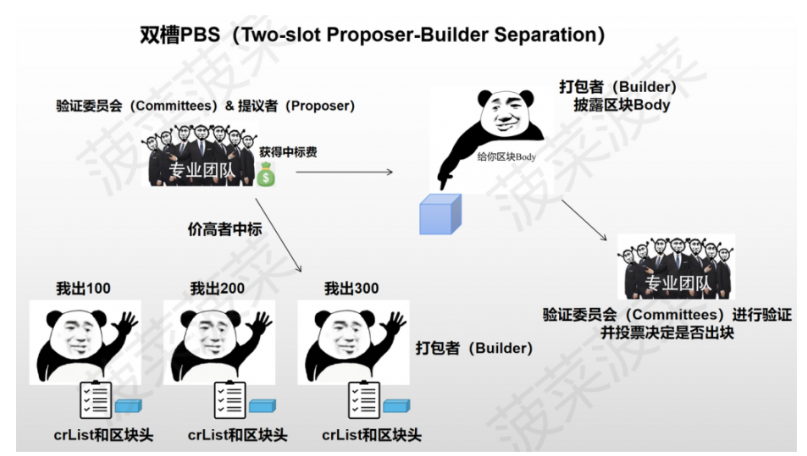 双槽PBS（Two-slot Proposer-Builder Separation）

验证委员会（Committees）& 提议者（Proposer）

专业团队

获得中标费

打包者（Builder）
披露区块Body

给你区块Body

价高者中标

我出100

我出200

我出300

打包者（Builder）

crList和区块头

crList和区块头

crList和区块头

专业团队

验证委员会（Committees）进行验证
并投票决定是否出块

菠菜菠菜